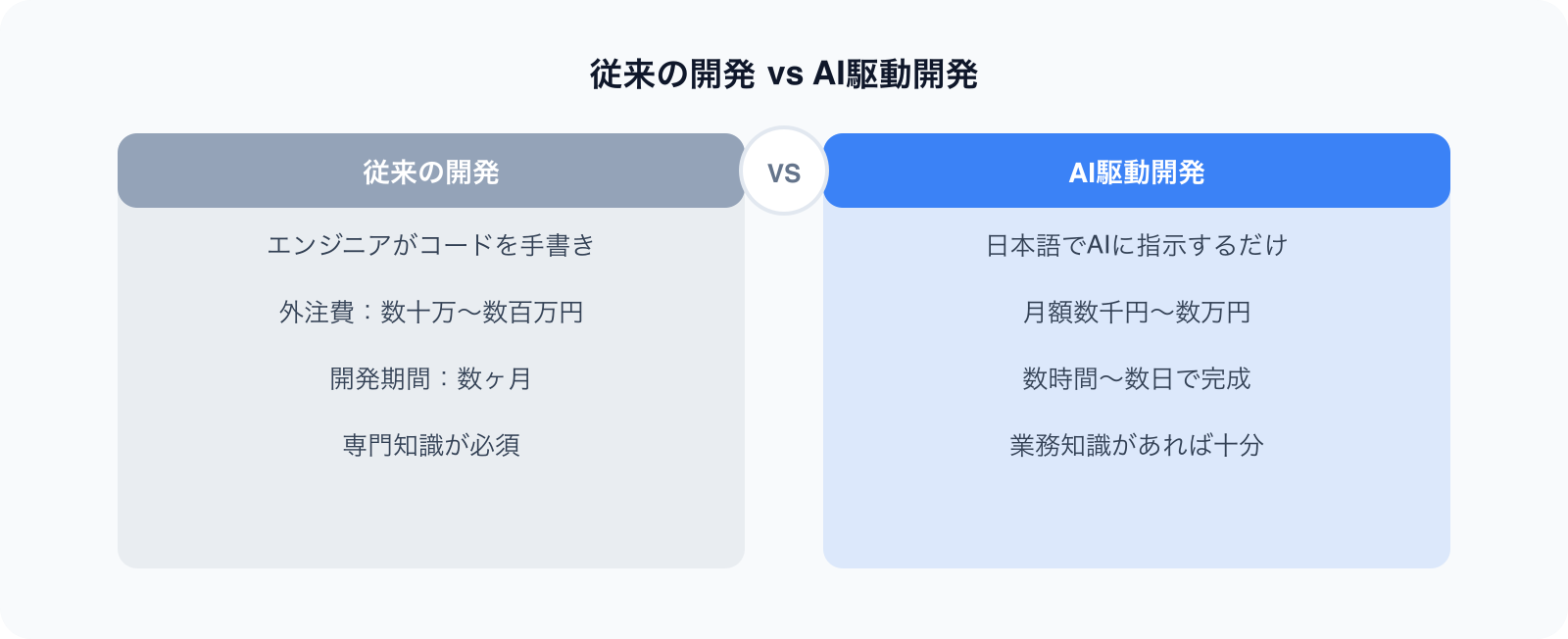 従来の開発 vs AI駆動開発

従来の開発

エンジニアがコードを手書き

外注費：数十万〜数百万円

開発期間：数ヶ月

専門知識が必須

VS

AI駆動開発

日本語でAIに指示するだけ

月額数千円〜数万円

数時間〜数日で完成

業務知識があれば十分